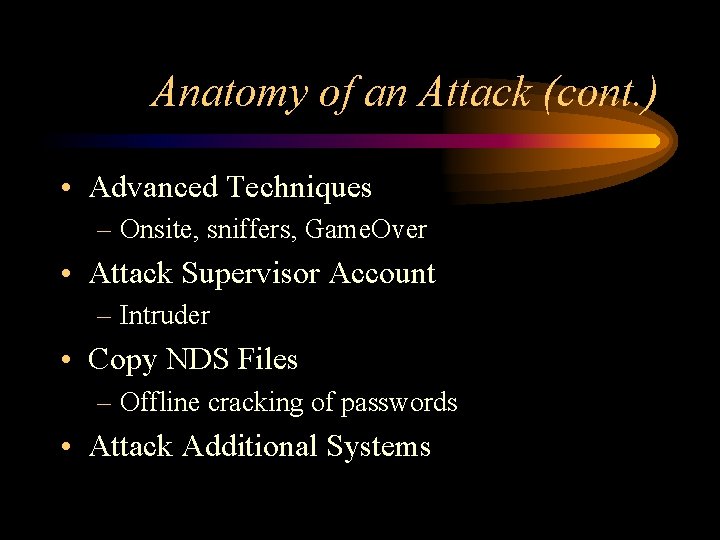 Anatomy of an Attack (cont.)

• Advanced Techniques
  – Onsite, sniffers, GameOver
• Attack Supervisor Account
  – Intruder
• Copy NDS Files
  – Offline cracking of passwords
• Attack Additional Systems